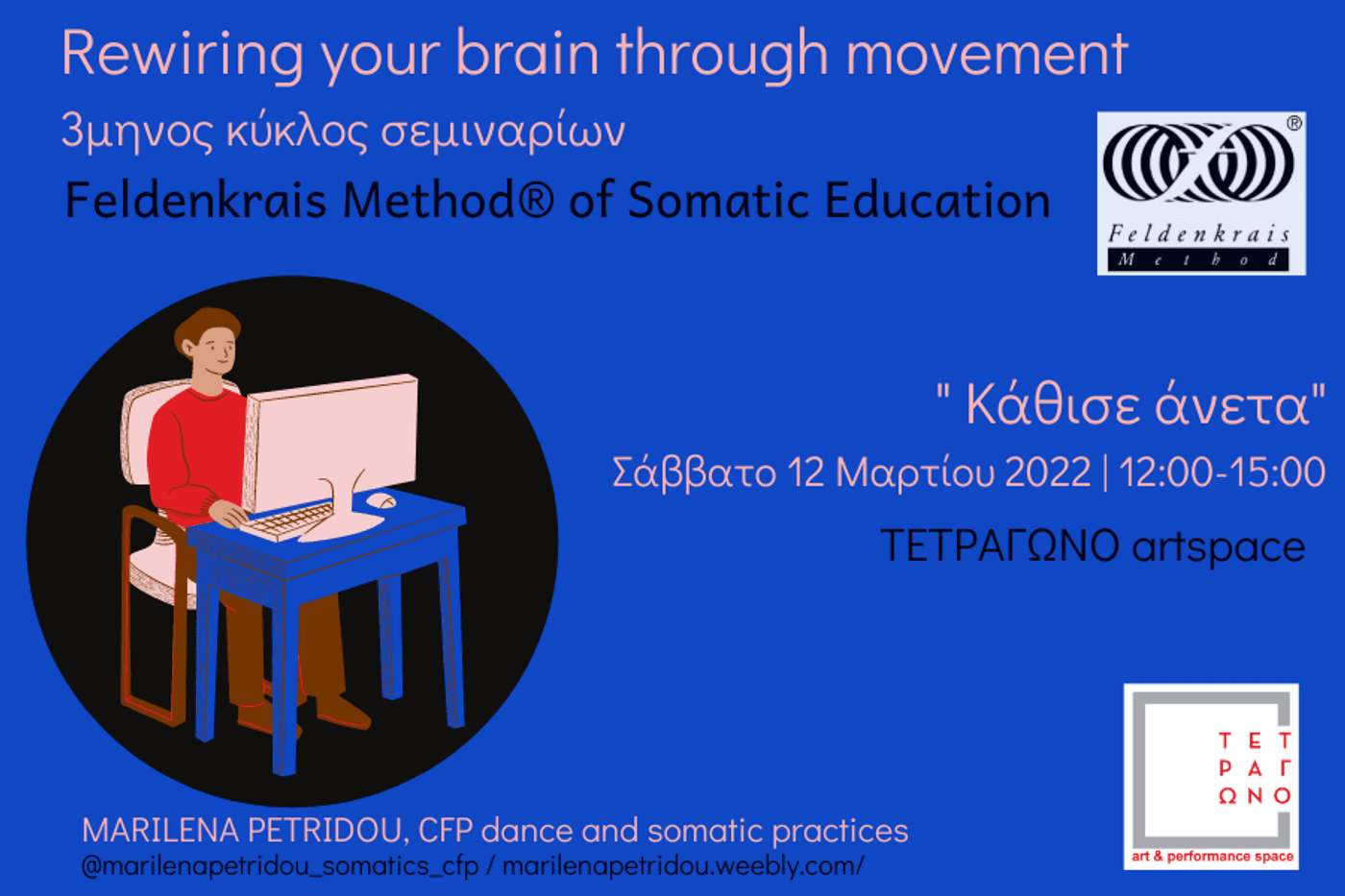 Rewiring your brain through movement
3μηνος κύκλος σεμιναρίων
Feldenkrais Method® of Somatic Education

®
Feldenkrais
Method

" Κάθισε άνετα"
Σάββατο 12 Μαρτίου 2022 | 12:00-15:00
ΤΕΤΡΑΓΩΝΟ artspace

ΤΕΤ
ΡΑΓ
ΩΝΟ
art & performance space

MARILENA PETRIDOU, CFP dance and somatic practices
@marilenapetridou_somatics_cfp / marilenapetridou.weebly.com/